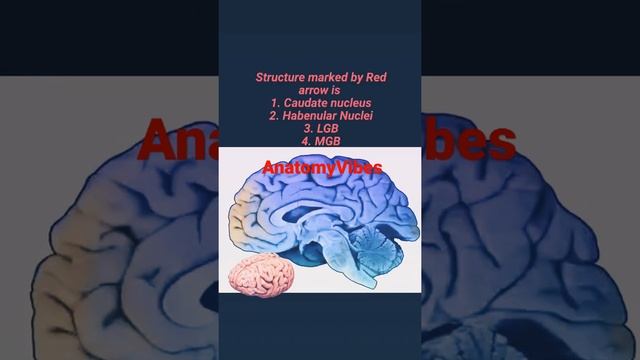 Structure marked by Red arrow is
1. Caudate nucleus
2. Habenular Nuclei
3. LGB
4. MGB

AnatomyVibes